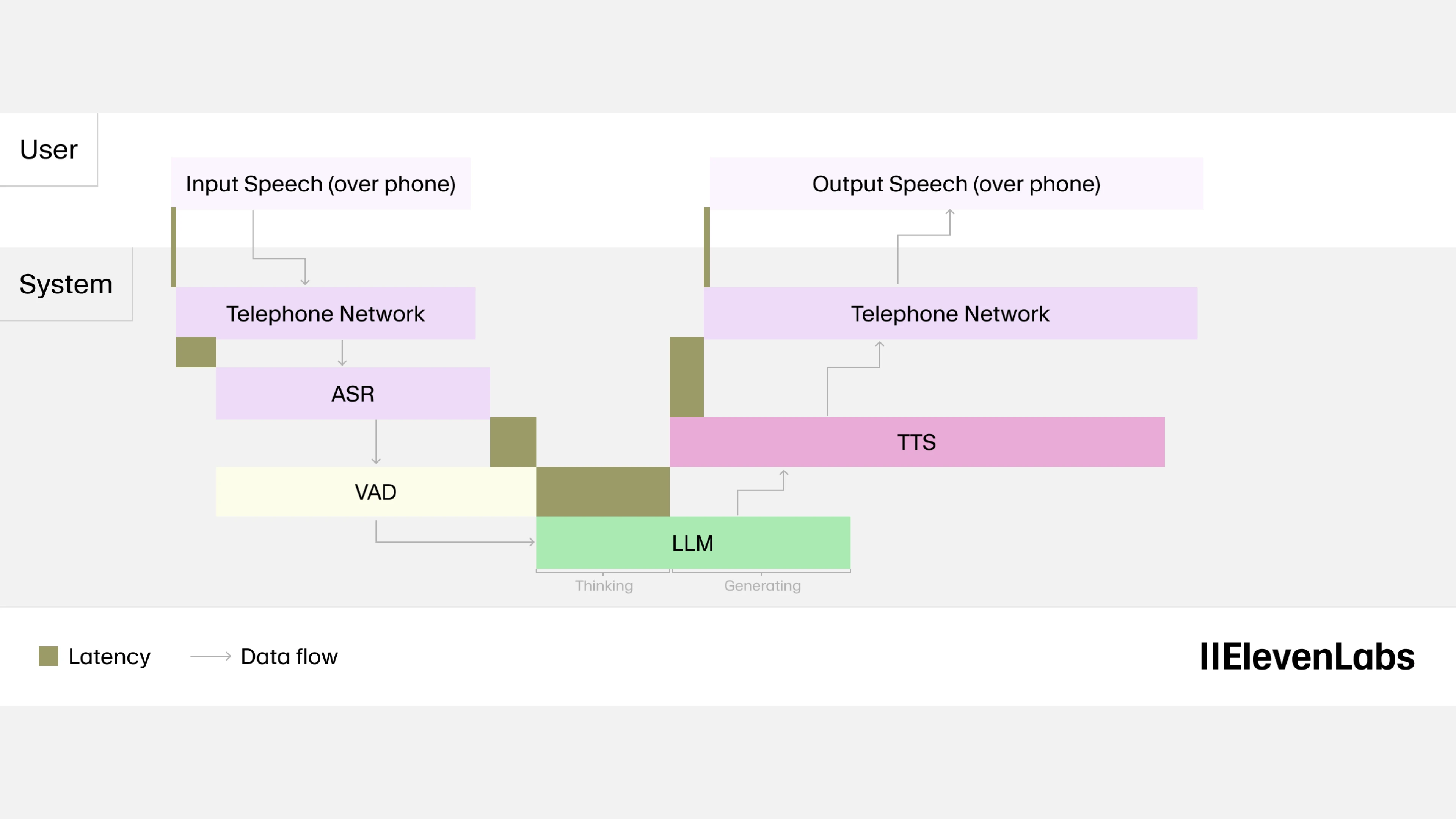 User

Input Speech (over phone)

Output Speech (over phone)

System

Telephone Network

Telephone Network

ASR

TTS

VAD

LLM

Thinking

Generating

Latency

Data flow

IIElevenLabs